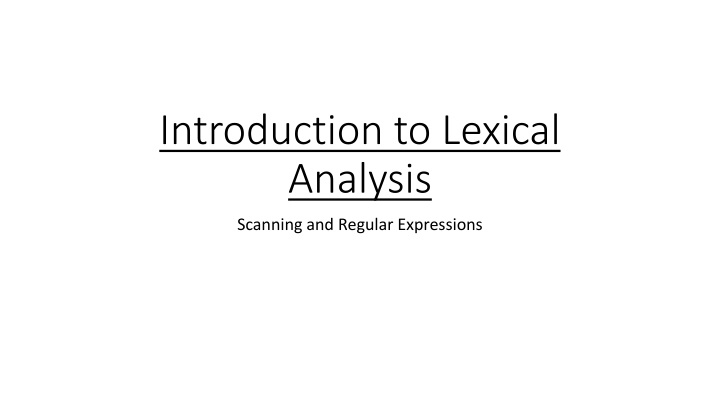 Introduction to Lexical Analysis

Scanning and Regular Expressions